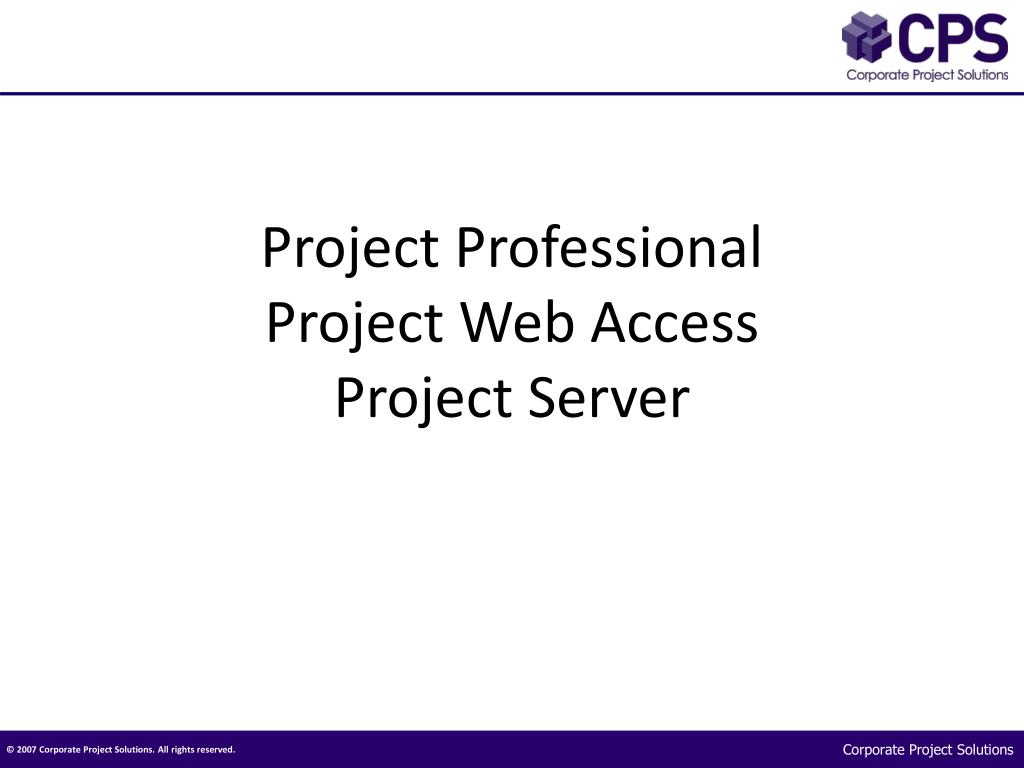 CPS
Corporate Project Solutions

Project Professional
Project Web Access
Project Server

© 2007 Corporate Project Solutions. All rights reserved.

Corporate Project Solutions